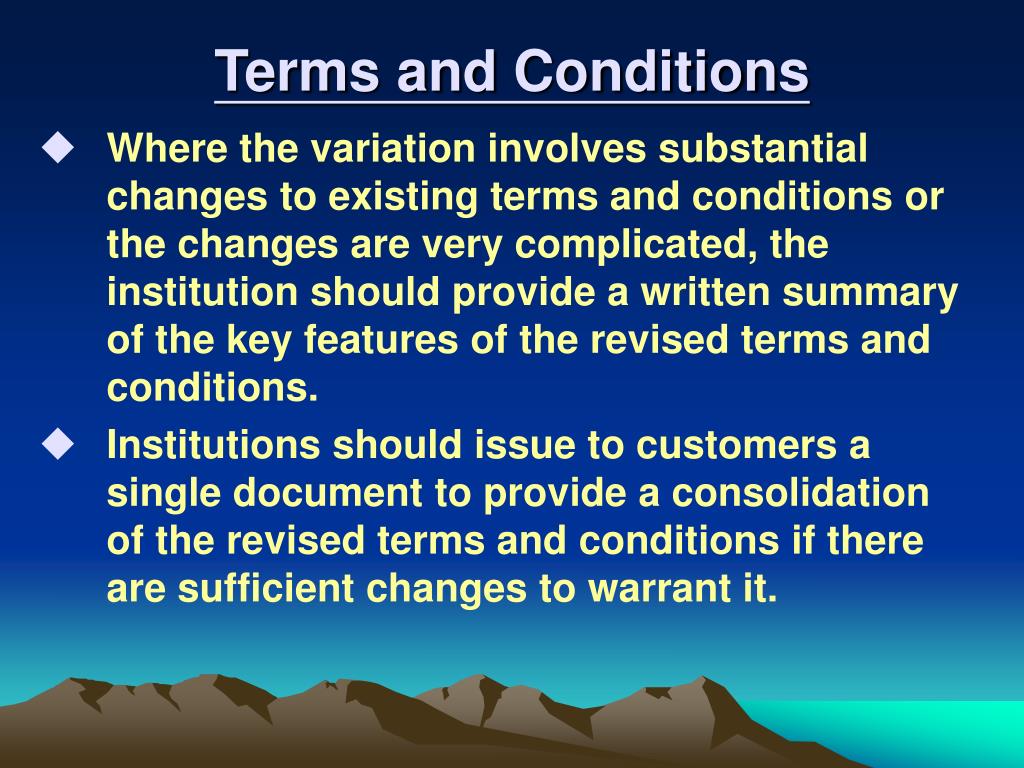 Terms and Conditions

◆ Where the variation involves substantial changes to existing terms and conditions or the changes are very complicated, the institution should provide a written summary of the key features of the revised terms and conditions.

◆ Institutions should issue to customers a single document to provide a consolidation of the revised terms and conditions if there are sufficient changes to warrant it.